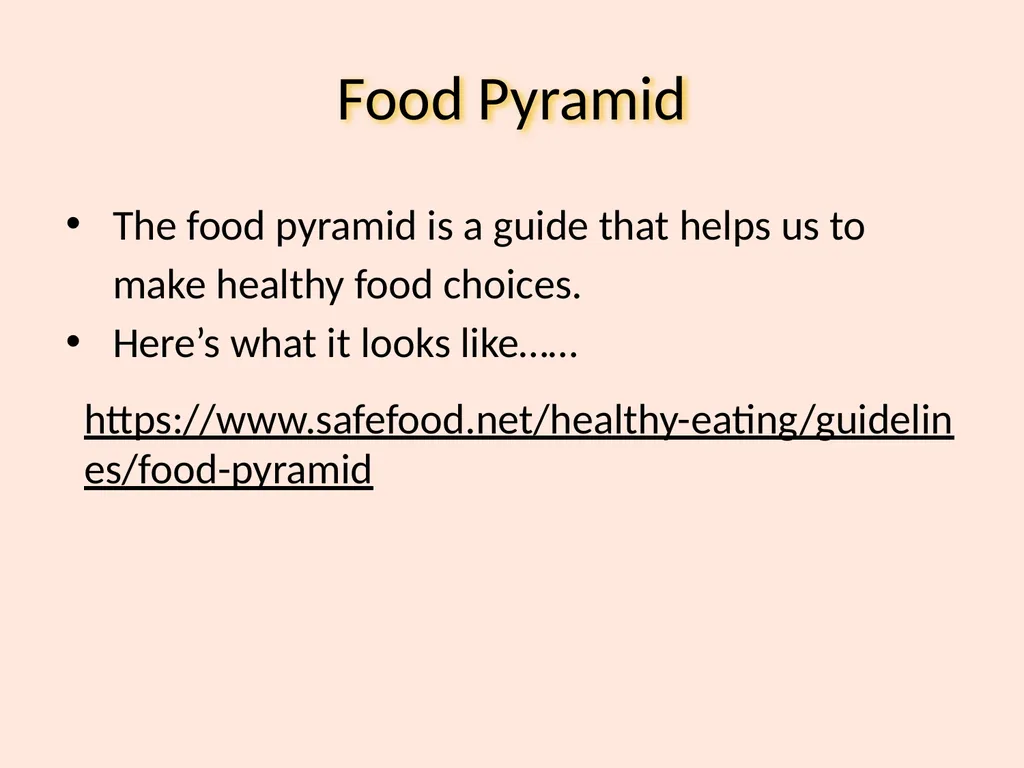 Food Pyramid

• The food pyramid is a guide that helps us to make healthy food choices.
• Here's what it looks like……

https://www.safefood.net/healthy-eating/guidelines/food-pyramid